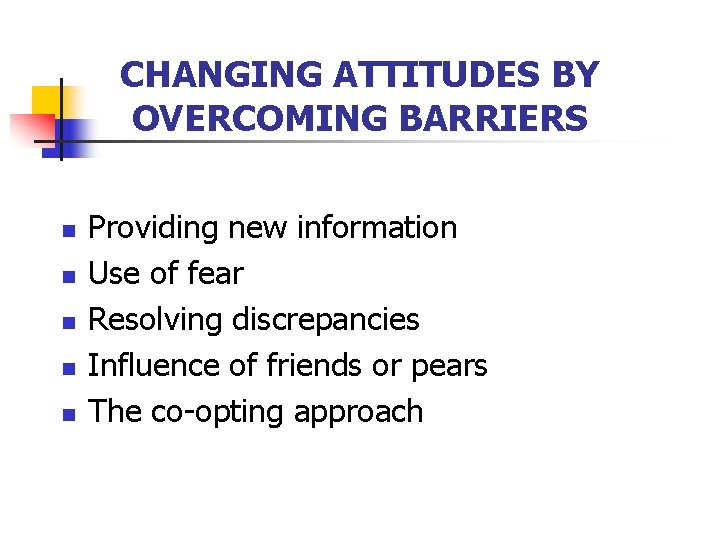 CHANGING ATTITUDES BY OVERCOMING BARRIERS

- Providing new information
- Use of fear
- Resolving discrepancies
- Influence of friends or pears
- The co-opting approach